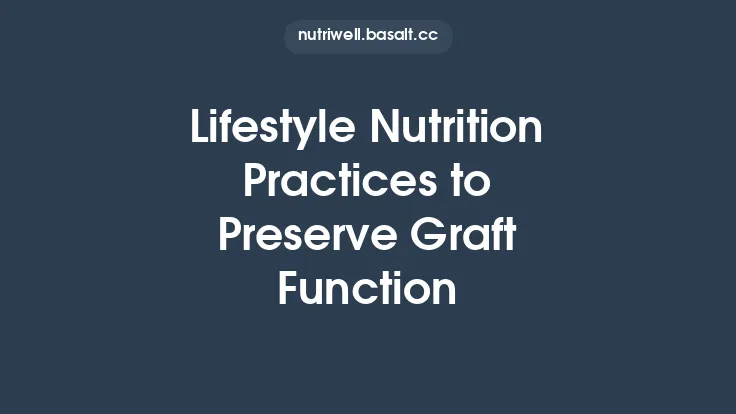 nutriwell.basalt.cc

Lifestyle Nutrition Practices to Preserve Graft Function